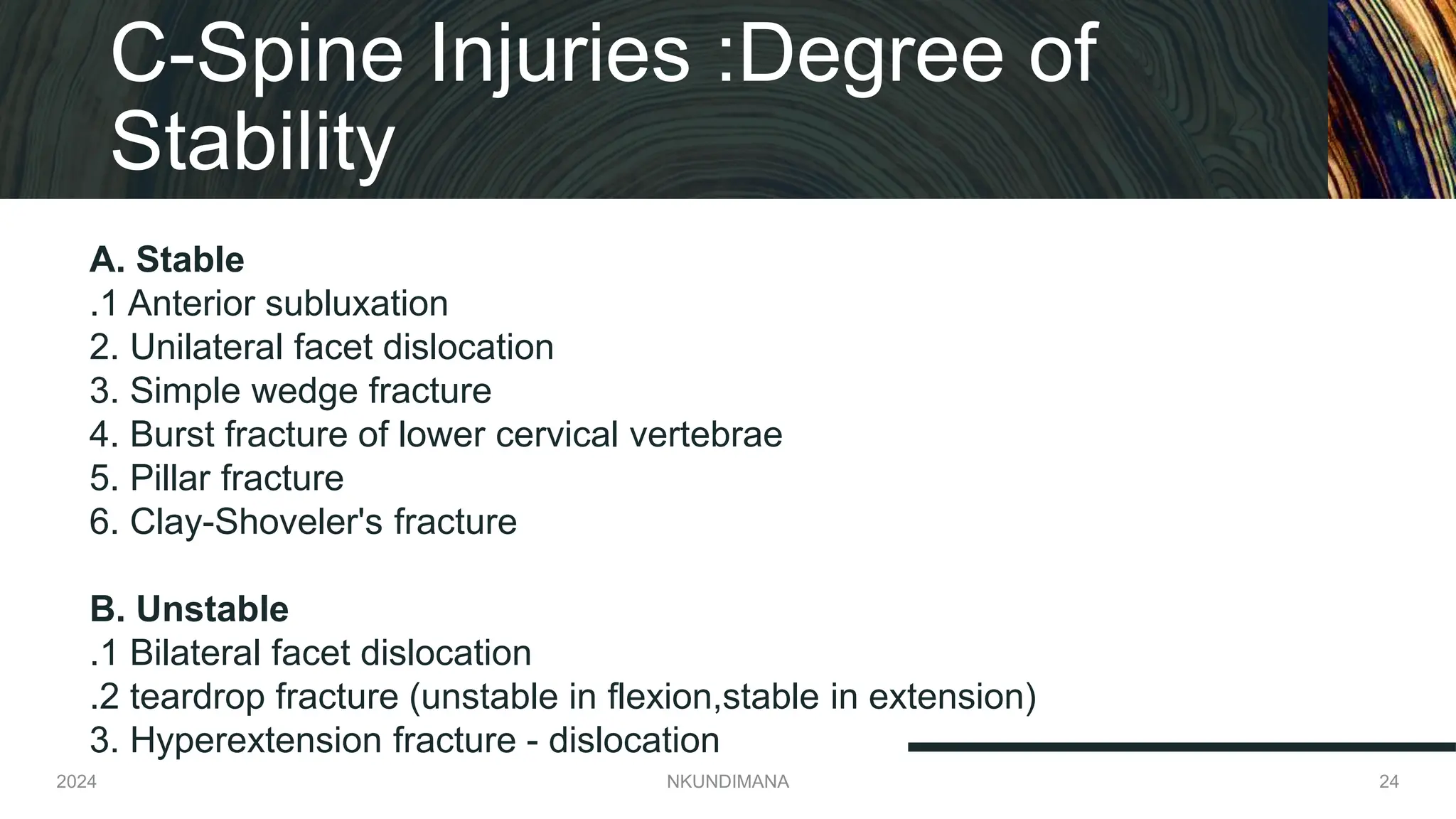 C-Spine Injuries :Degree of Stability

A. Stable
.1 Anterior subluxation
2. Unilateral facet dislocation
3. Simple wedge fracture
4. Burst fracture of lower cervical vertebrae
5. Pillar fracture
6. Clay-Shoveler's fracture

B. Unstable
.1 Bilateral facet dislocation
.2 teardrop fracture (unstable in flexion,stable in extension)
3. Hyperextension fracture - dislocation

2024
NKUNDIMANA
24